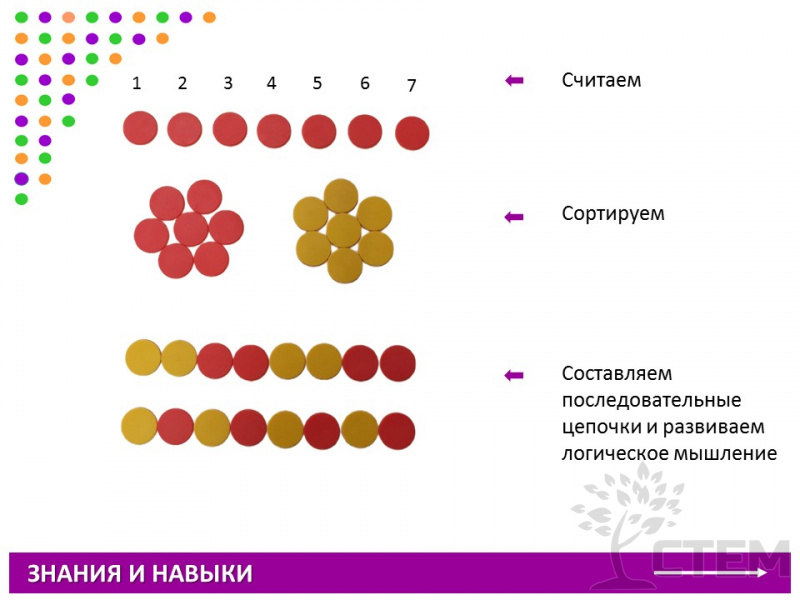 1 2 3 4 5 6 7

Считаем

Сортируем

Составляем последовательные цепочки и развиваем логическое мышление

СТЕМ

ЗНАНИЯ И НАВЫКИ